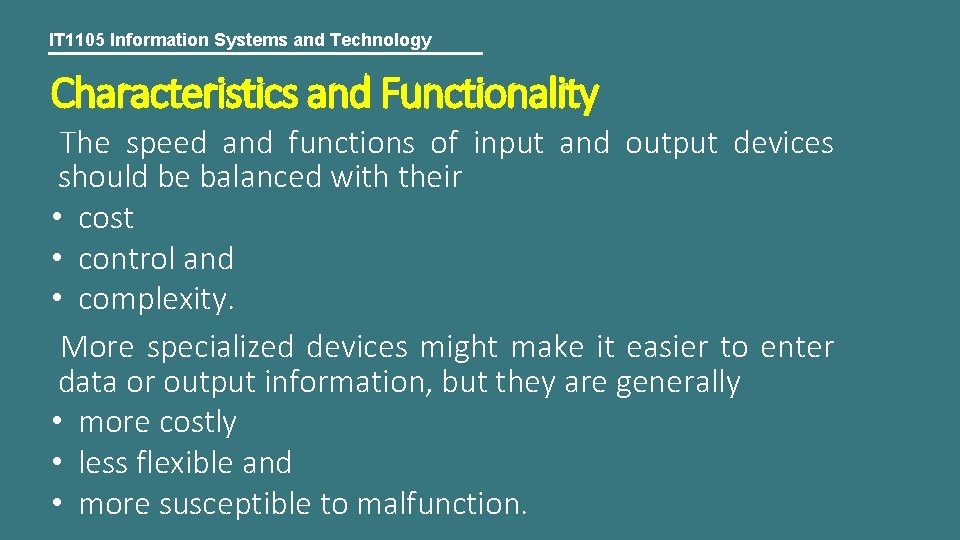 IT1105 Information Systems and Technology

Characteristics and Functionality

The speed and functions of input and output devices should be balanced with their

• cost
• control and
• complexity.

More specialized devices might make it easier to enter data or output information, but they are generally

• more costly
• less flexible and
• more susceptible to malfunction.